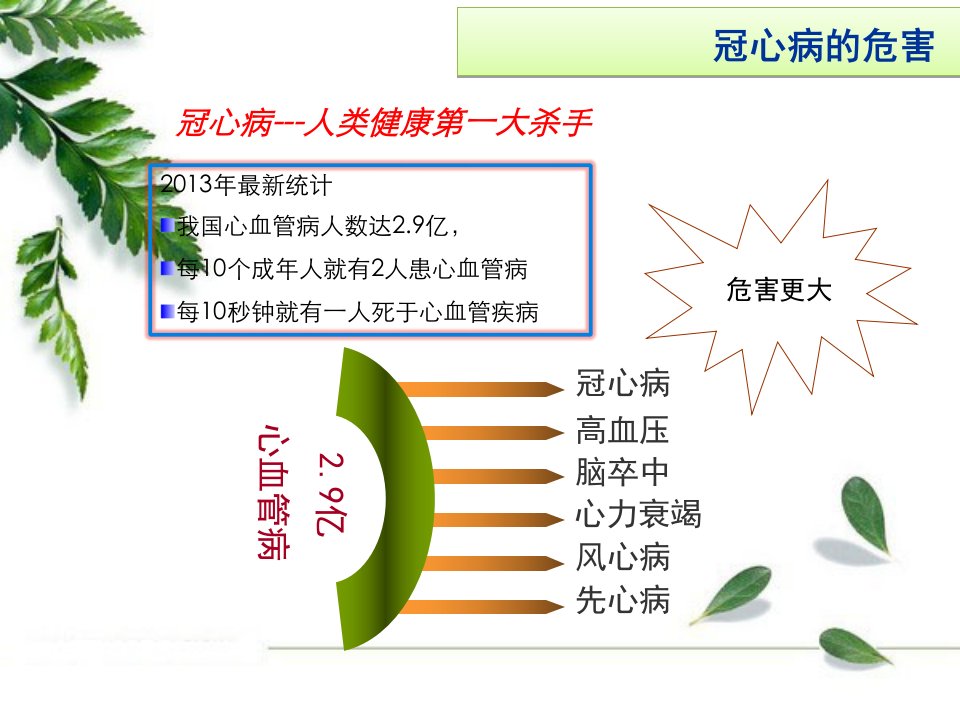 冠心病的危害

冠心病---人类健康第一大杀手

2013年最新统计

我国心血管病人数达2.9亿，

每10个成年人就有2人患心血管病

每10秒钟就有一人死于心血管疾病

危害更大

心血管病

2.9亿

冠心病

高血压

脑卒中

心力衰竭

风心病

先心病